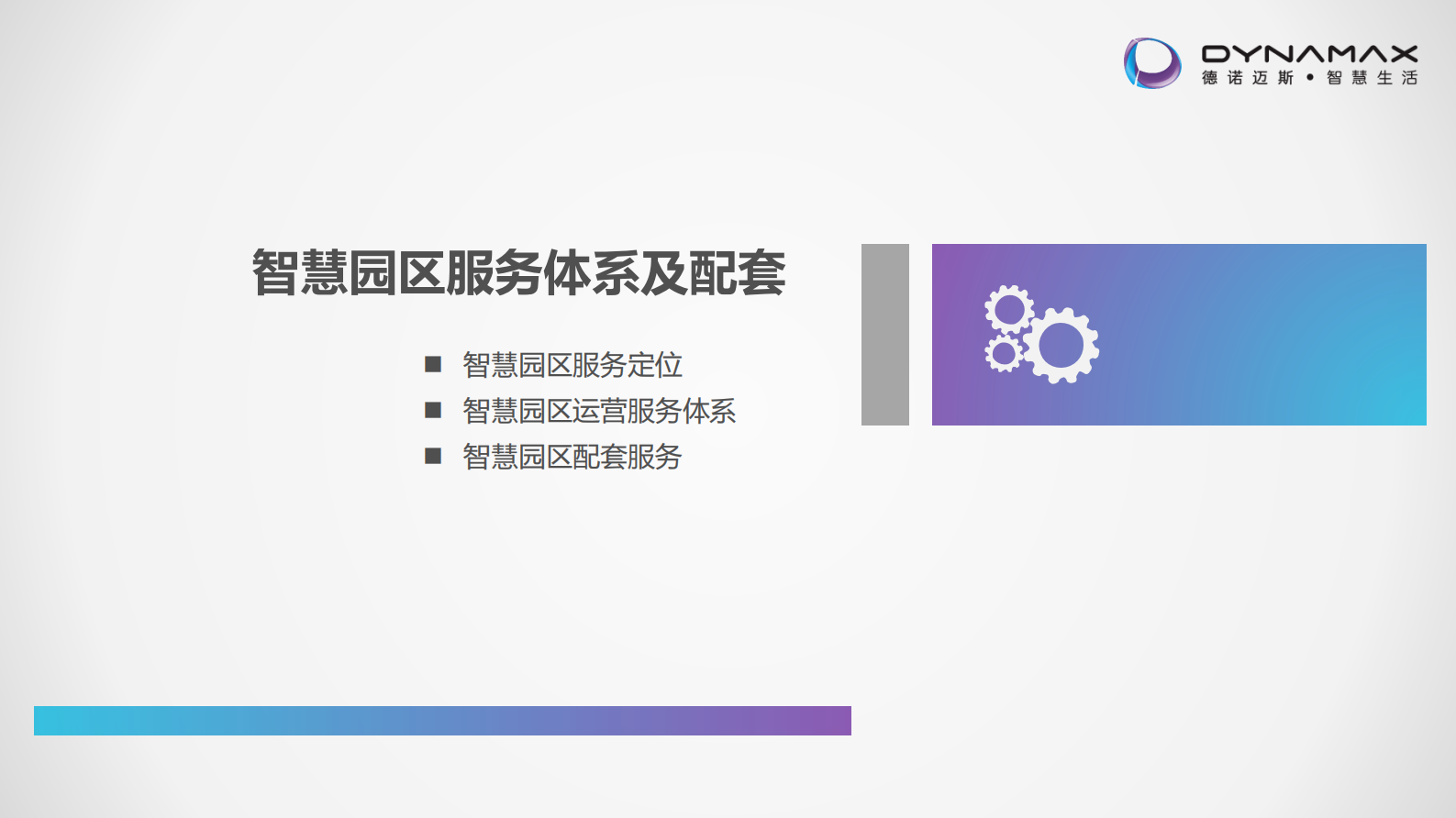 DYNAMAX
德诺迈斯 • 智慧生活

智慧园区服务体系及配套

■ 智慧园区服务定位
■ 智慧园区运营服务体系
■ 智慧园区配套服务